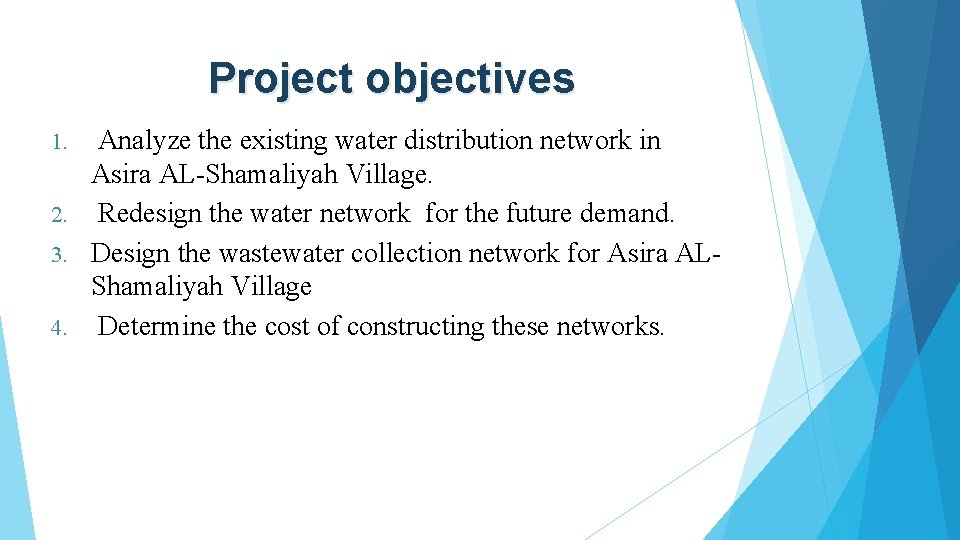 Project objectives

1. Analyze the existing water distribution network in Asira AL-Shamaliyah Village.
2. Redesign the water network for the future demand.
3. Design the wastewater collection network for Asira AL-Shamaliyah Village
4. Determine the cost of constructing these networks.